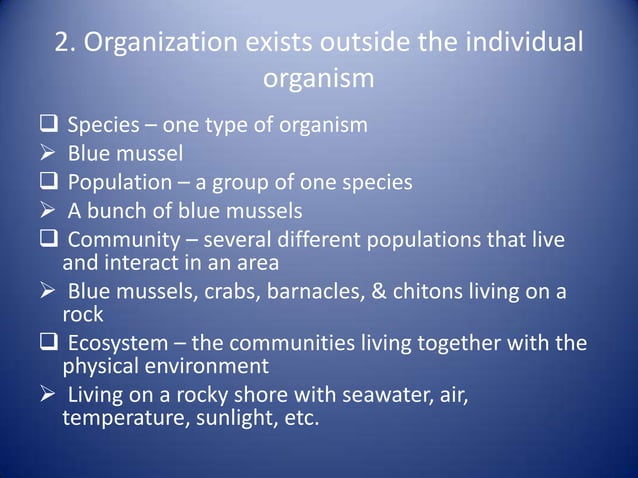 2. Organization exists outside the individual organism

❑ Species – one type of organism
➢ Blue mussel
❑ Population – a group of one species
➢ A bunch of blue mussels
❑ Community – several different populations that live and interact in an area
➢ Blue mussels, crabs, barnacles, & chitons living on a rock
❑ Ecosystem – the communities living together with the physical environment
➢ Living on a rocky shore with seawater, air, temperature, sunlight, etc.